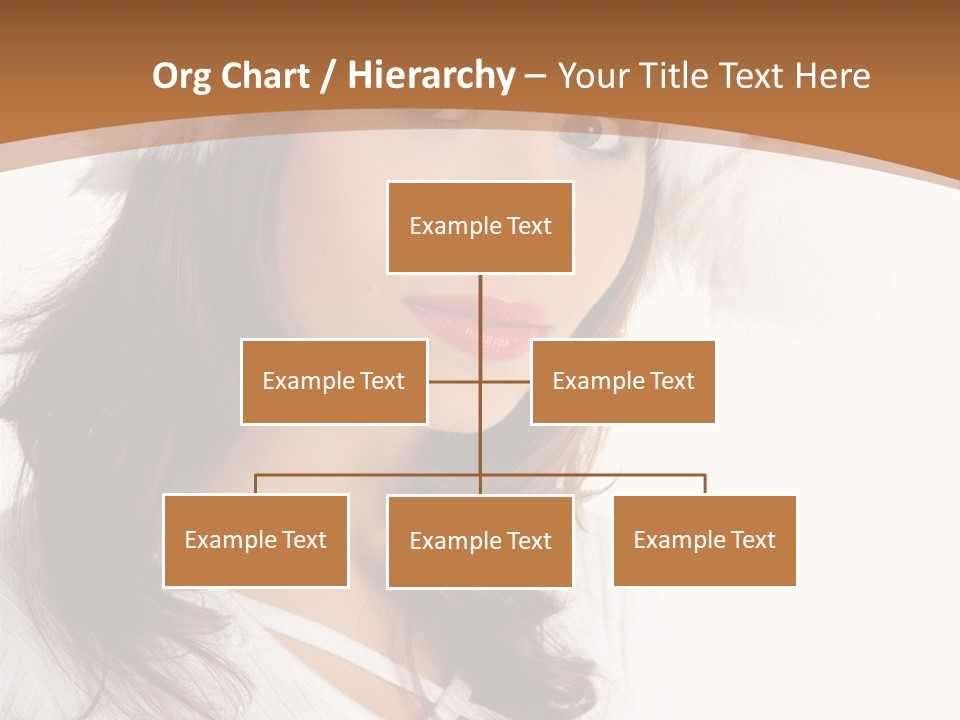 Org Chart / Hierarchy – Your Title Text Here

Example Text

Example Text

Example Text

Example Text

Example Text

Example Text